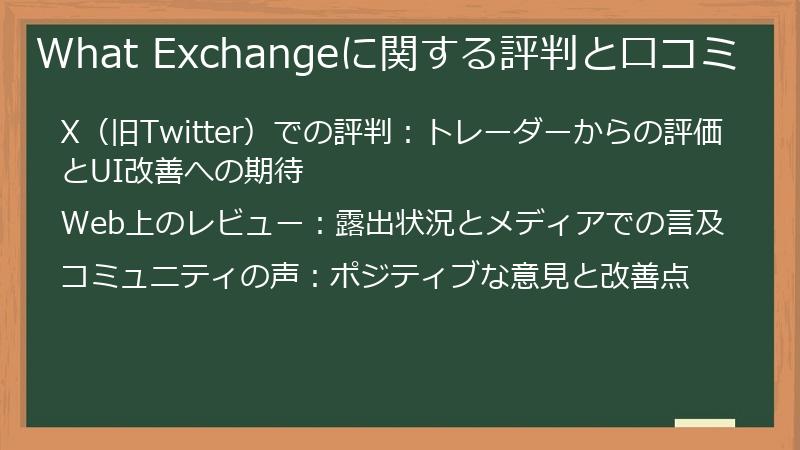 What Exchangeに関する評判と口コミ

X（旧Twitter）での評判：トレーダーからの評価とUI改善への期待

Web上のレビュー：露出状況とメディアでの言及

コミュニティの声：ポジティブな意見と改善点